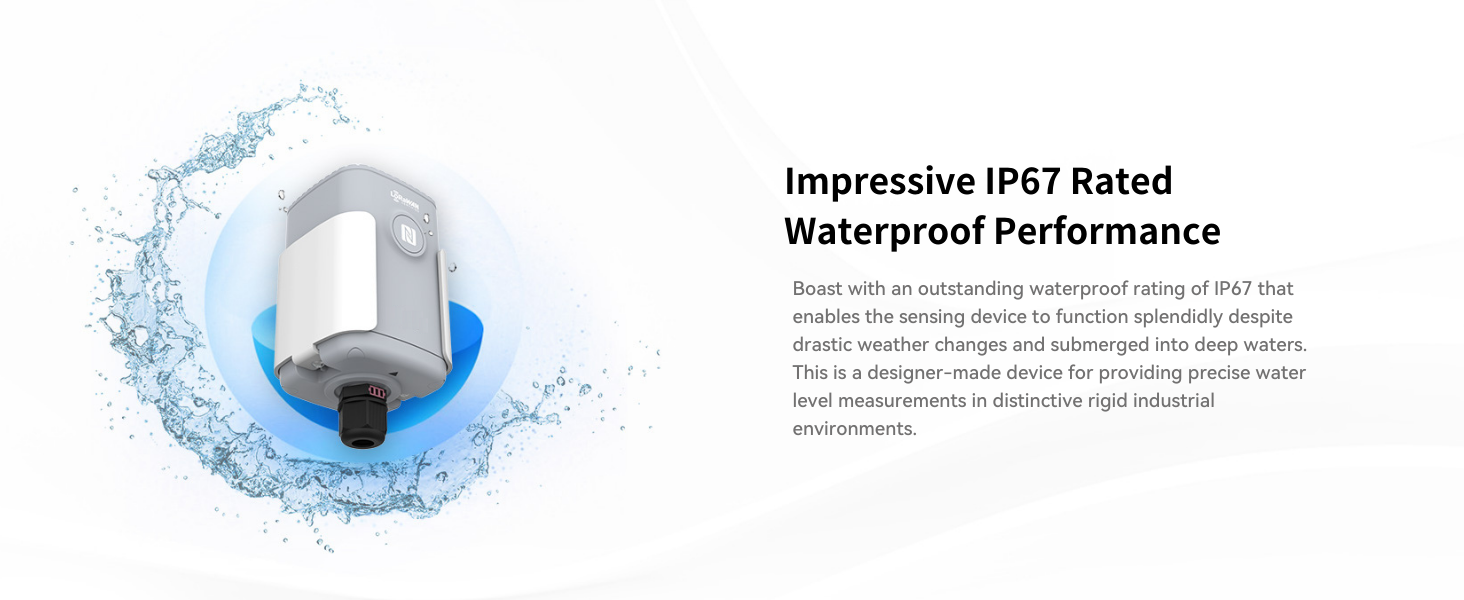 Impressive IP67 Rated Waterproof Performance

Boast with an outstanding waterproof rating of IP67 that enables the sensing device to function splendidly despite drastic weather changes and submerged into deep waters. This is a designer-made device for providing precise water level measurements in distinctive rigid industrial environments.